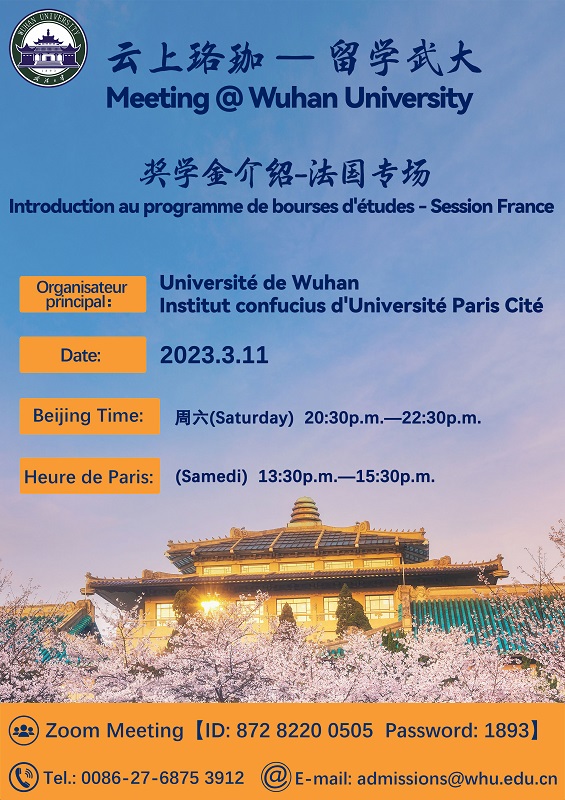 WUHAN UNIVERSITY
武汉大学

云上珞珈 — 留学武大
Meeting @ Wuhan University

奖学金介绍-法国专场
Introduction au programme de bourses d'études - Session France

Organisateur principal: Université de Wuhan
Institut confucius d'Université Paris Cité

Date: 2023.3.11

Beijing Time: 周六(Saturday) 20:30p.m.—22:30p.m.

Heure de Paris: (Samedi) 13:30p.m.—15:30p.m.

Zoom Meeting【ID: 872 8220 0505 Password: 1893】

Tel.: 0086-27-6875 3912 E-mail: admissions@whu.edu.cn